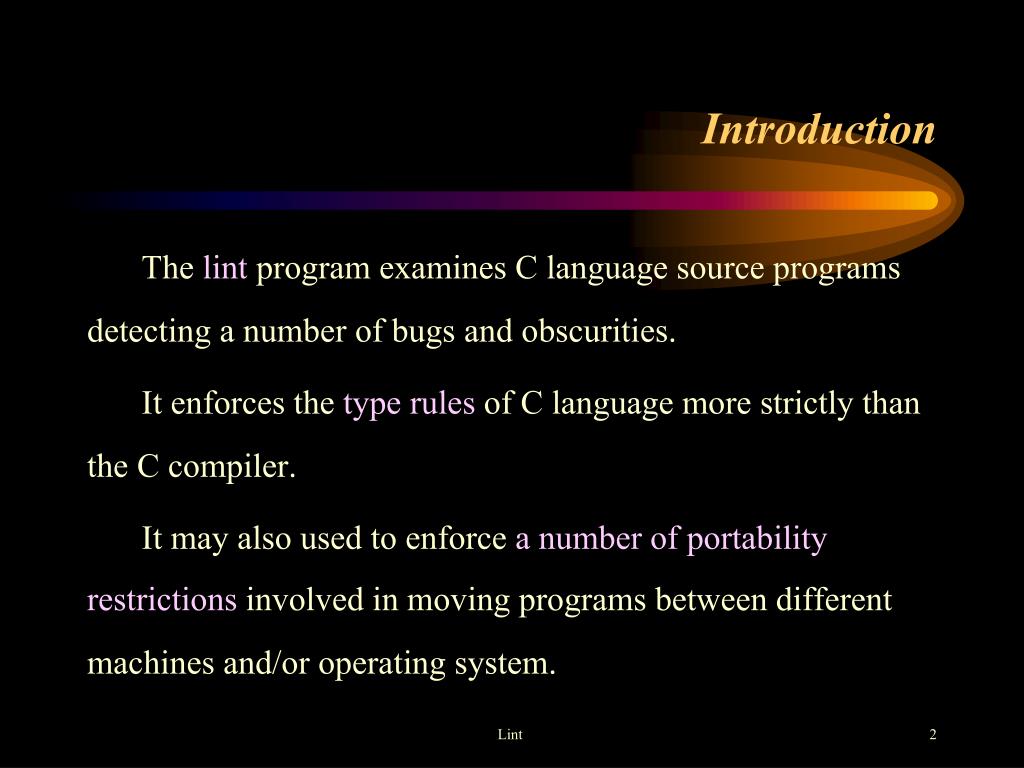 Introduction

The lint program examines C language source programs detecting a number of bugs and obscurities.

It enforces the type rules of C language more strictly than the C compiler.

It may also used to enforce a number of portability restrictions involved in moving programs between different machines and/or operating system.

Lint

2